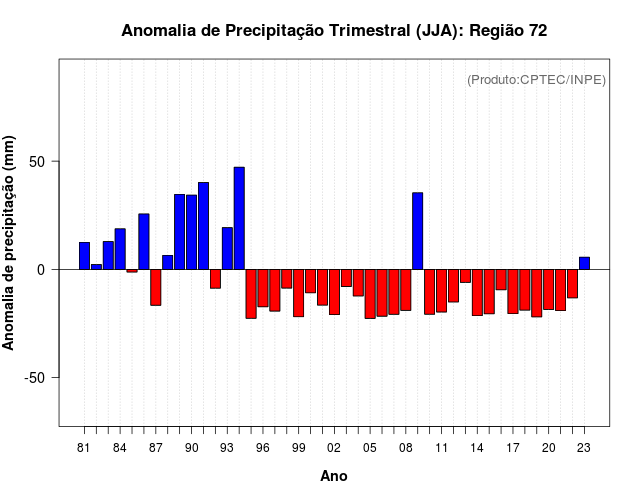 Anomalia de Precipitação Trimestral (JJA): Região 72

(Produto:CPTEC/INPE)

Anomalia de precipitação (mm)

50
0
-50

81 84 87 90 93 96 99 02 05 08 11 14 17 20 23

Ano